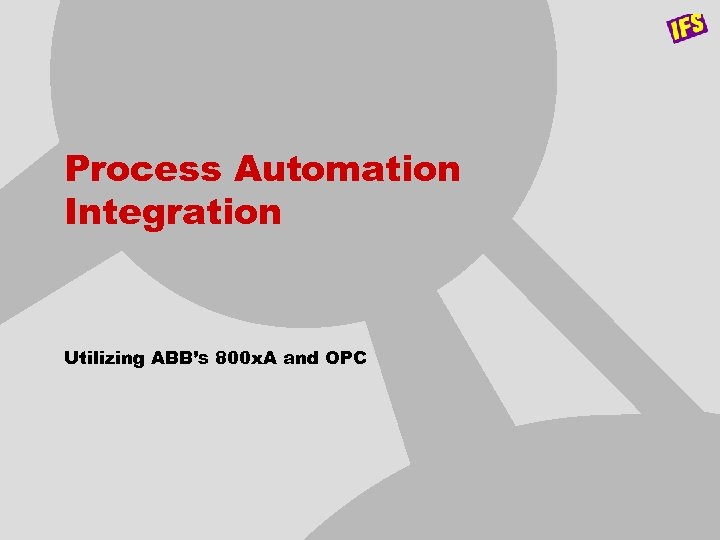 IFS

Process Automation Integration

Utilizing ABB's 800xA and OPC